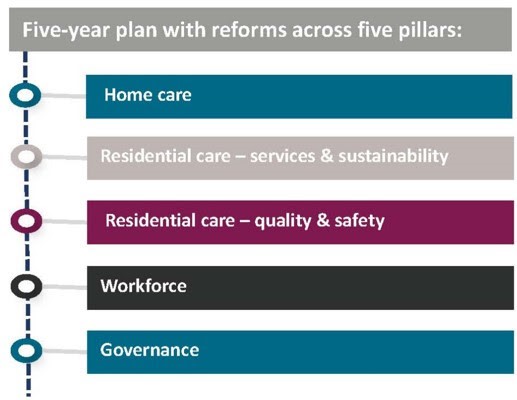 Five-year plan with reforms across five pillars:

Home care

Residential care – services & sustainability

Residential care – quality & safety

Workforce

Governance